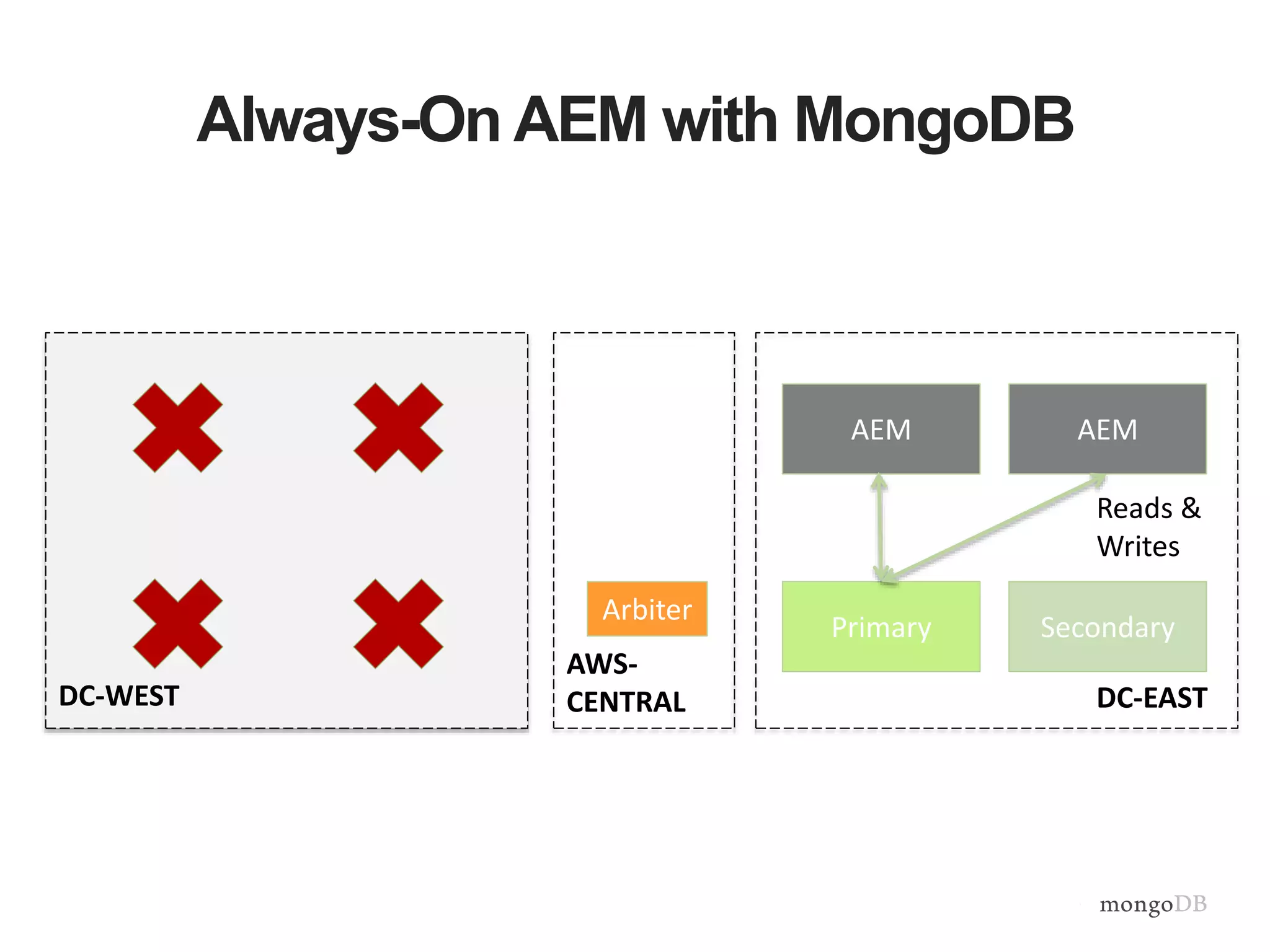 Always-On AEM with MongoDB

DC-WEST

Arbiter

AWS-CENTRAL

AEM

AEM

Reads & Writes

Primary

Secondary

DC-EAST

mongoDB